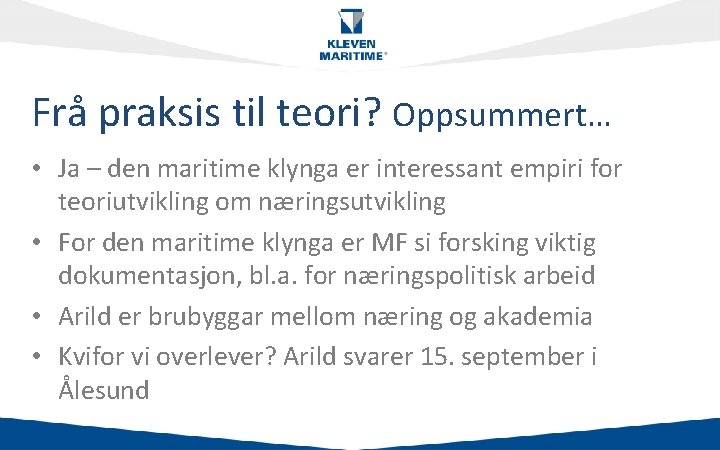 KLEVEN MARITIME®

Frå praksis til teori? Oppsummert…

• Ja – den maritime klynga er interessant empiri for teoriutvikling om næringsutvikling
• For den maritime klynga er MF si forsking viktig dokumentasjon, bl.a. for næringspolitisk arbeid
• Arild er brubyggar mellom næring og akademia
• Kvifor vi overlever? Arild svarer 15. september i Ålesund